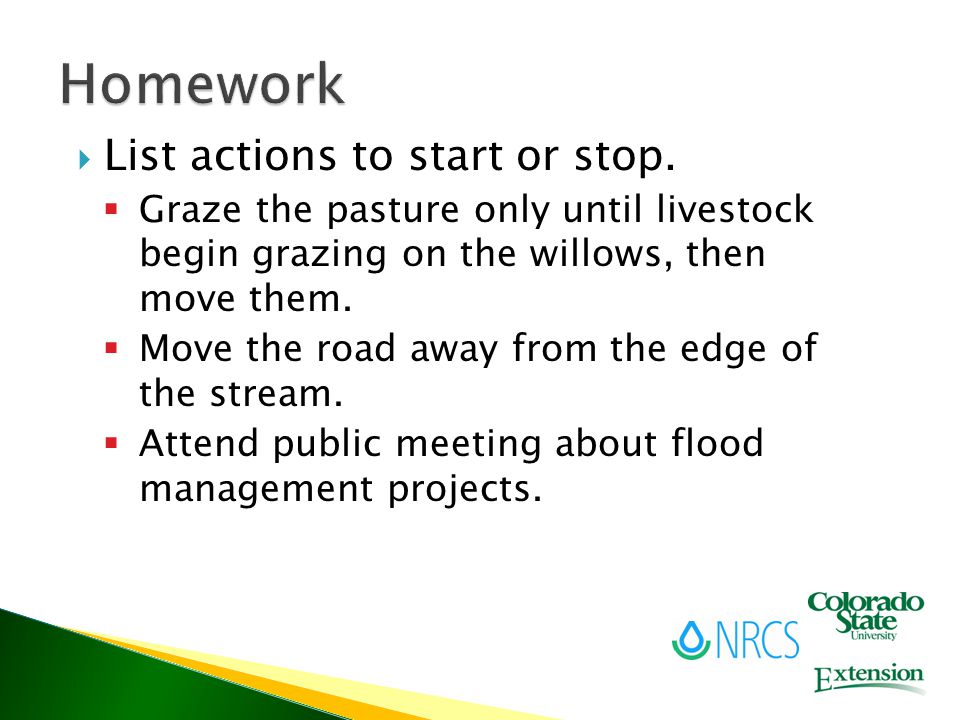 Homework

List actions to start or stop.

Graze the pasture only until livestock begin grazing on the willows, then move them.

Move the road away from the edge of the stream.

Attend public meeting about flood management projects.

NRCS

Colorado State University

Extension